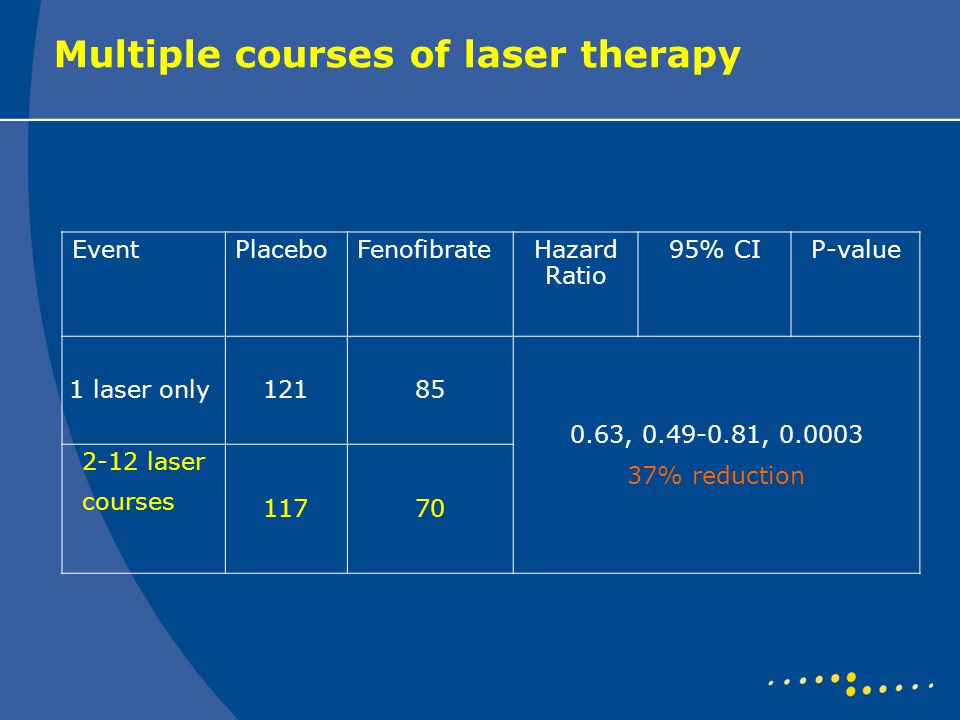 Multiple courses of laser therapy

| Event | Placebo | Fenofibrate | Hazard Ratio | 95% CI | P-value |
|---|---|---|---|---|---|
| 1 laser only | 121 | 85 | 0.63, 0.49-0.81, 0.0003 37% reduction | | |
| 2-12 laser courses | 117 | 70 | | | |